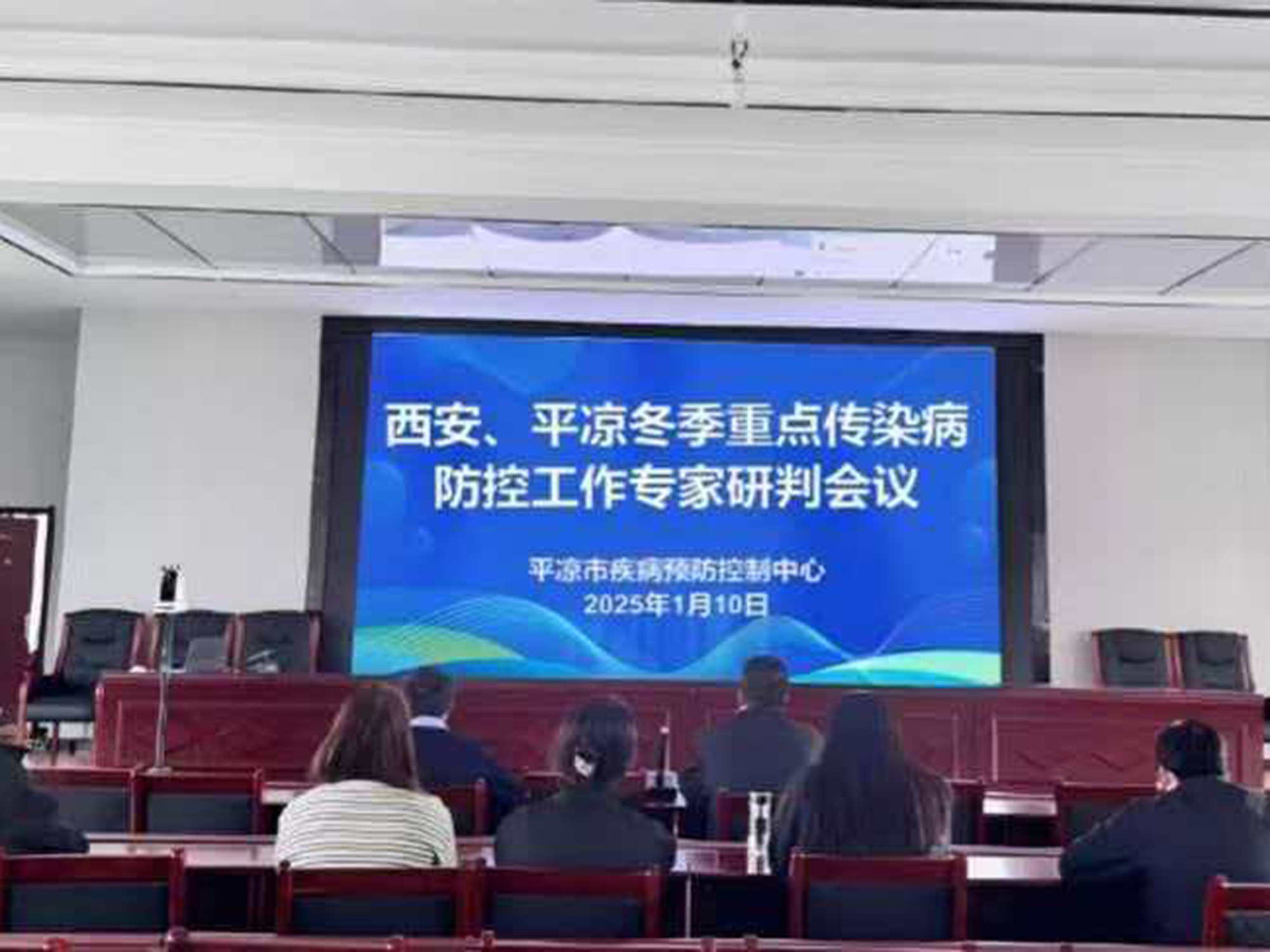 西安、平凉冬季重点传染病防控工作专家研判会议

平凉市疾病预防控制中心
2025年1月10日